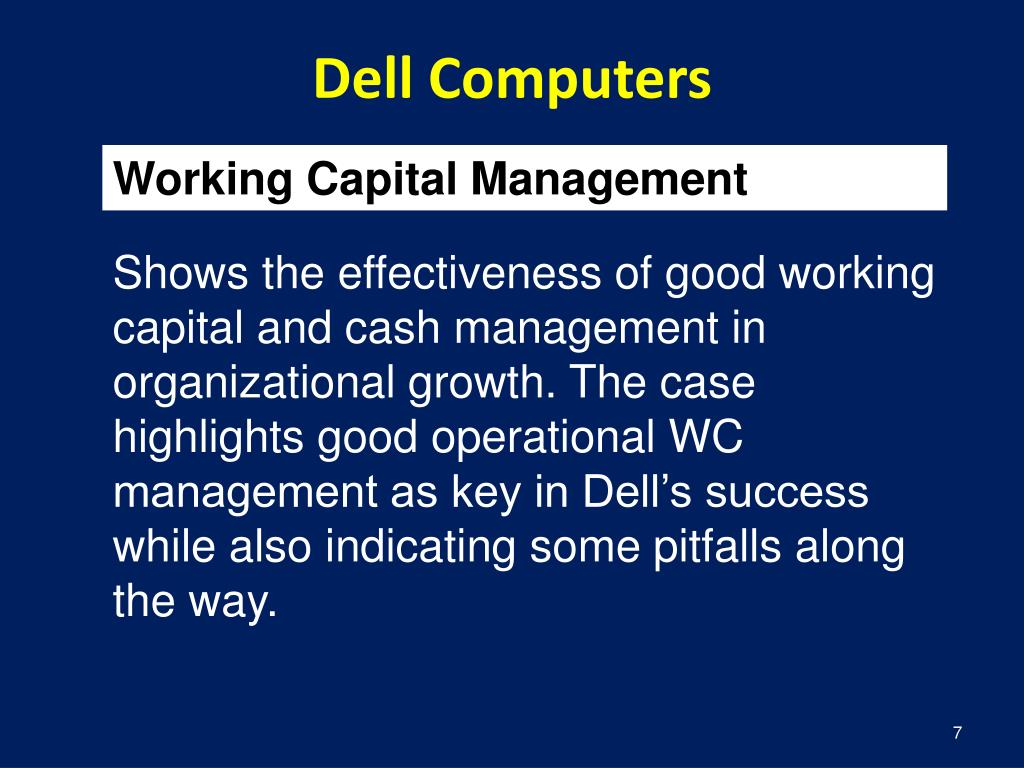 Dell Computers

Working Capital Management

Shows the effectiveness of good working capital and cash management in organizational growth. The case highlights good operational WC management as key in Dell’s success while also indicating some pitfalls along the way.

7